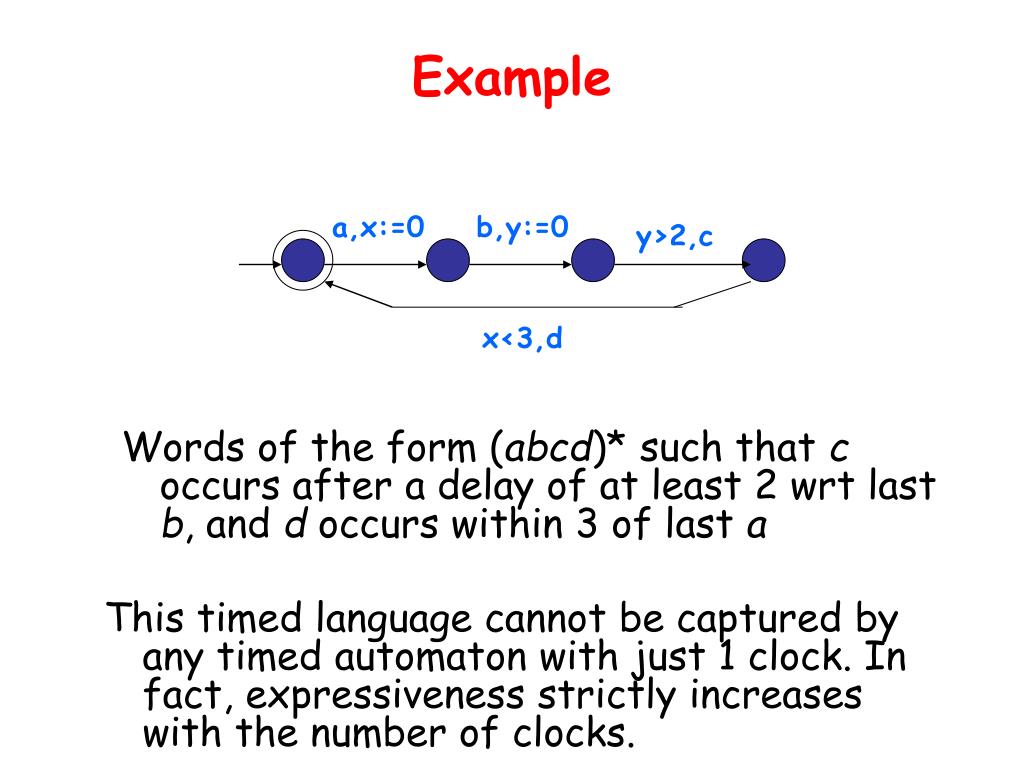 Example

a,x:=0

b,y:=0

y>2,c

x<3,d

Words of the form (abcd)* such that c occurs after a delay of at least 2 wrt last b, and d occurs within 3 of last a

This timed language cannot be captured by any timed automaton with just 1 clock. In fact, expressiveness strictly increases with the number of clocks.